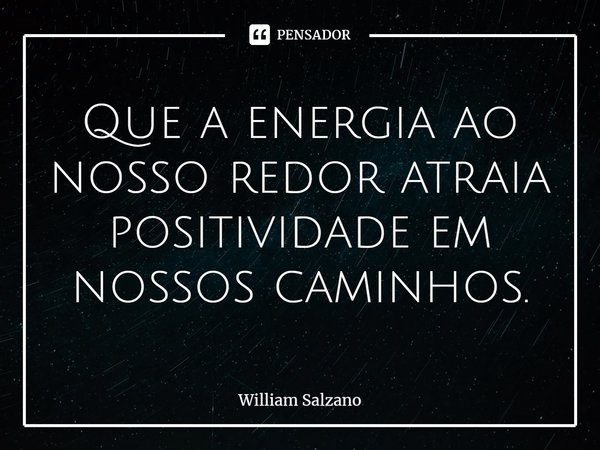 PENSADOR

Que a energia ao nosso redor atraia positividade em nossos caminhos.

William Salzano